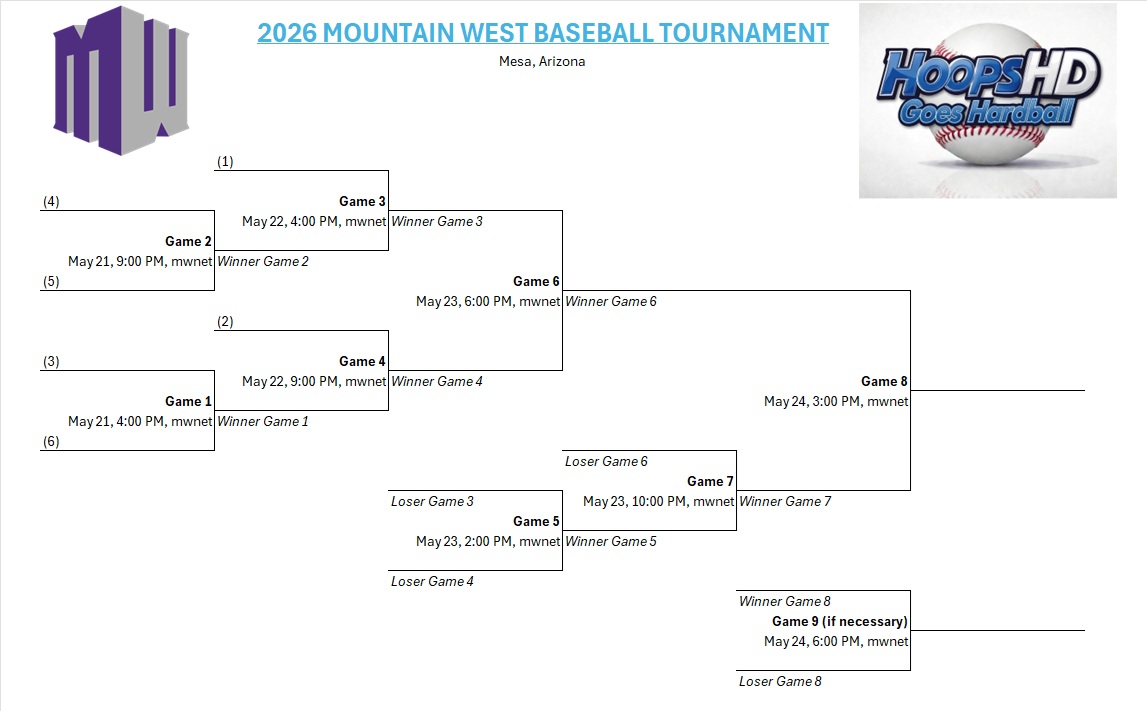 MW

2026 MOUNTAIN WEST BASEBALL TOURNAMENT
Mesa, Arizona

HOOPS HD
Goes Hardball

(1)
(4)
Game 3
May 22, 4:00 PM, mwnet
Winner Game 3
Game 2
May 21, 9:00 PM, mwnet
Winner Game 2
(5)
Game 6
May 23, 6:00 PM, mwnet
Winner Game 6
(2)
(3)
Game 4
May 22, 9:00 PM, mwnet
Winner Game 4
Game 1
May 21, 4:00 PM, mwnet
Winner Game 1
(6)
Game 8
May 24, 3:00 PM, mwnet
Loser Game 6
Game 7
May 23, 10:00 PM, mwnet
Winner Game 7
Loser Game 3
Game 5
May 23, 2:00 PM, mwnet
Winner Game 5
Loser Game 4
Winner Game 8
Game 9 (if necessary)
May 24, 6:00 PM, mwnet
Loser Game 8